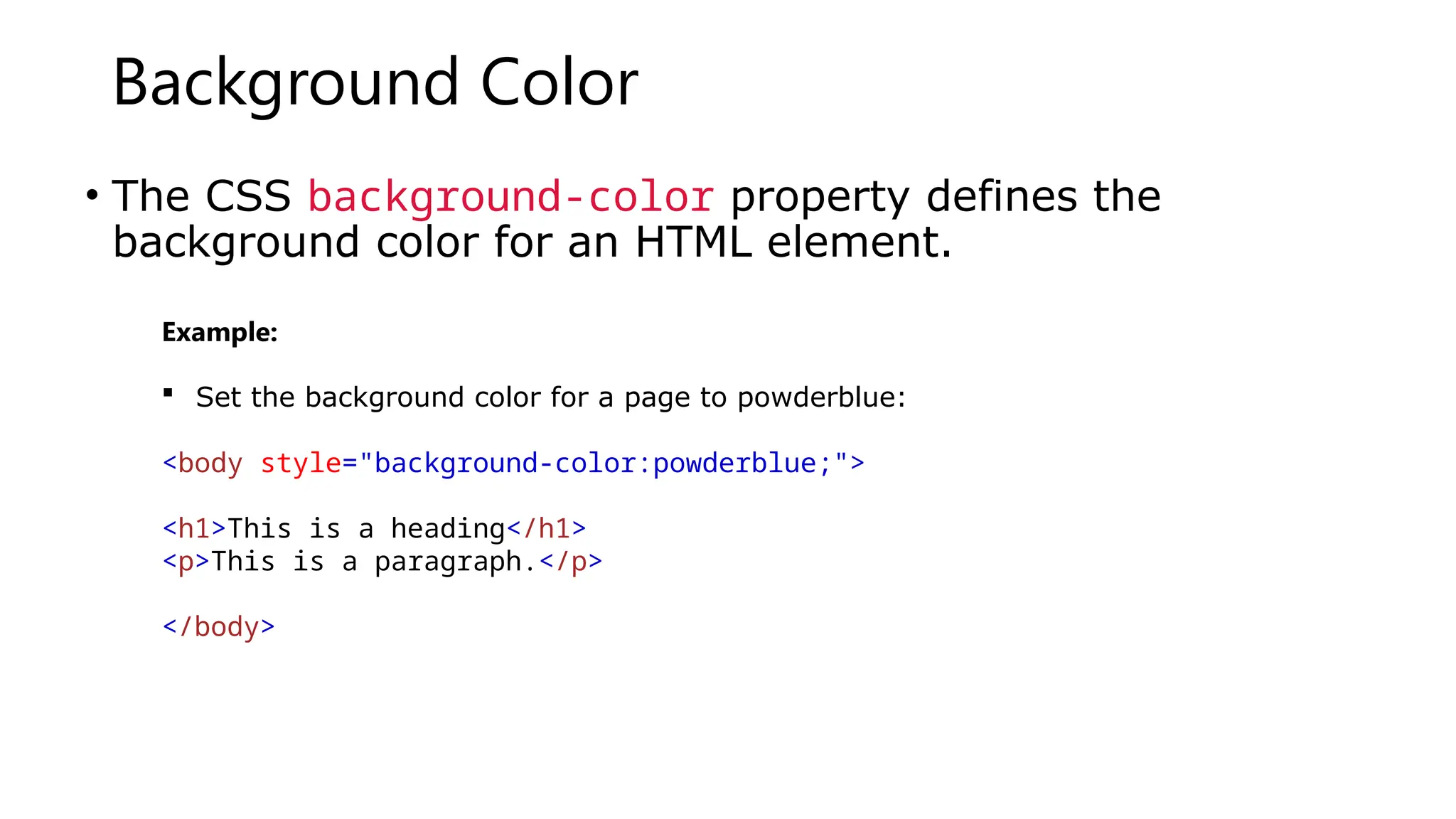 Background Color

• The CSS background-color property defines the background color for an HTML element.

Example:

▪ Set the background color for a page to powderblue:

<body style="background-color:powderblue;">

<h1>This is a heading</h1>
<p>This is a paragraph.</p>

</body>